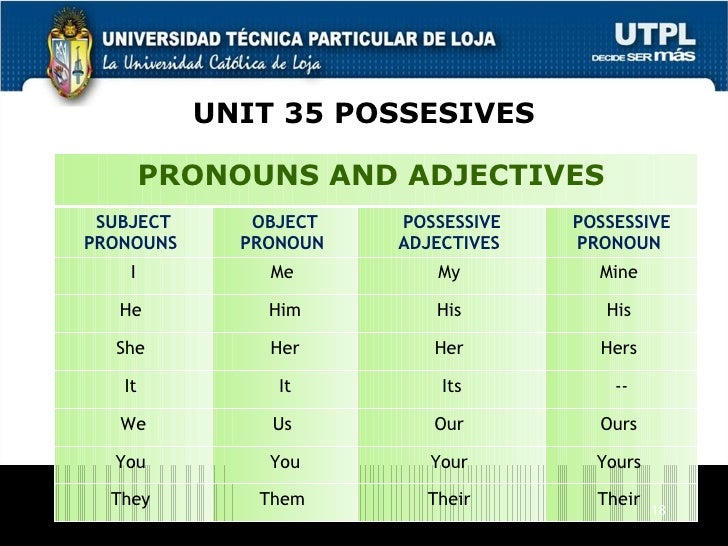 UNIVERSIDAD TÉCNICA PARTICULAR DE LOJA
La Universidad Católica de Loja

UTPL
DECIDE SER más

UNIT 35 POSSESIVES

PRONOUNS AND ADJECTIVES

| SUBJECT PRONOUNS | OBJECT PRONOUN | POSSESSIVE ADJECTIVES | POSSESSIVE PRONOUN |
|---|---|---|---|
| I | Me | My | Mine |
| He | Him | His | His |
| She | Her | Her | Hers |
| It | It | Its | -- |
| We | Us | Our | Ours |
| You | You | Your | Yours |
| They | Them | Their | Their |

18